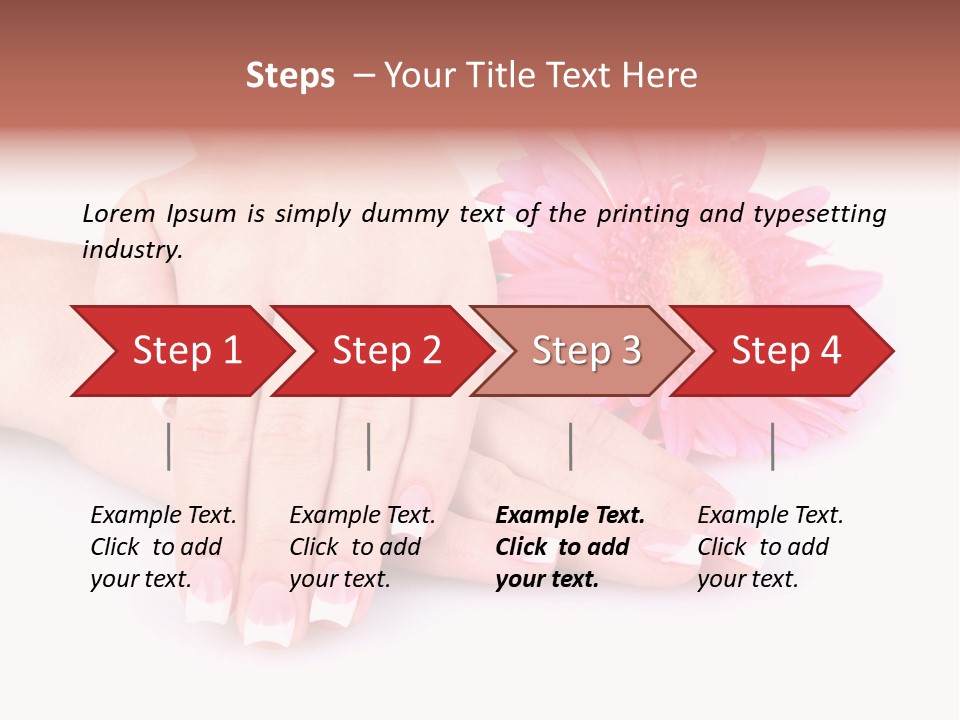 Steps – Your Title Text Here

Lorem Ipsum is simply dummy text of the printing and typesetting industry.

Step 1

Step 2

Step 3

Step 4

Example Text. Click to add your text.

Example Text. Click to add your text.

Example Text. Click to add your text.

Example Text. Click to add your text.